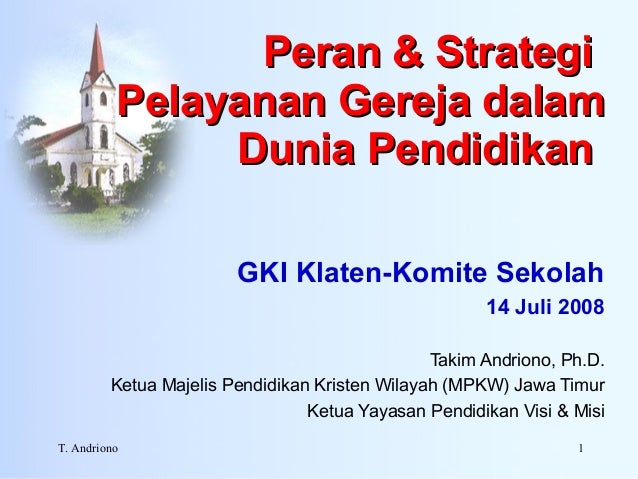 Peran & Strategi Pelayanan Gereja dalam Dunia Pendidikan

GKI Klaten-Komite Sekolah

14 Juli 2008

Takim Andriono, Ph.D.
Ketua Majelis Pendidikan Kristen Wilayah (MPKW) Jawa Timur
Ketua Yayasan Pendidikan Visi & Misi

T. Andriono

1